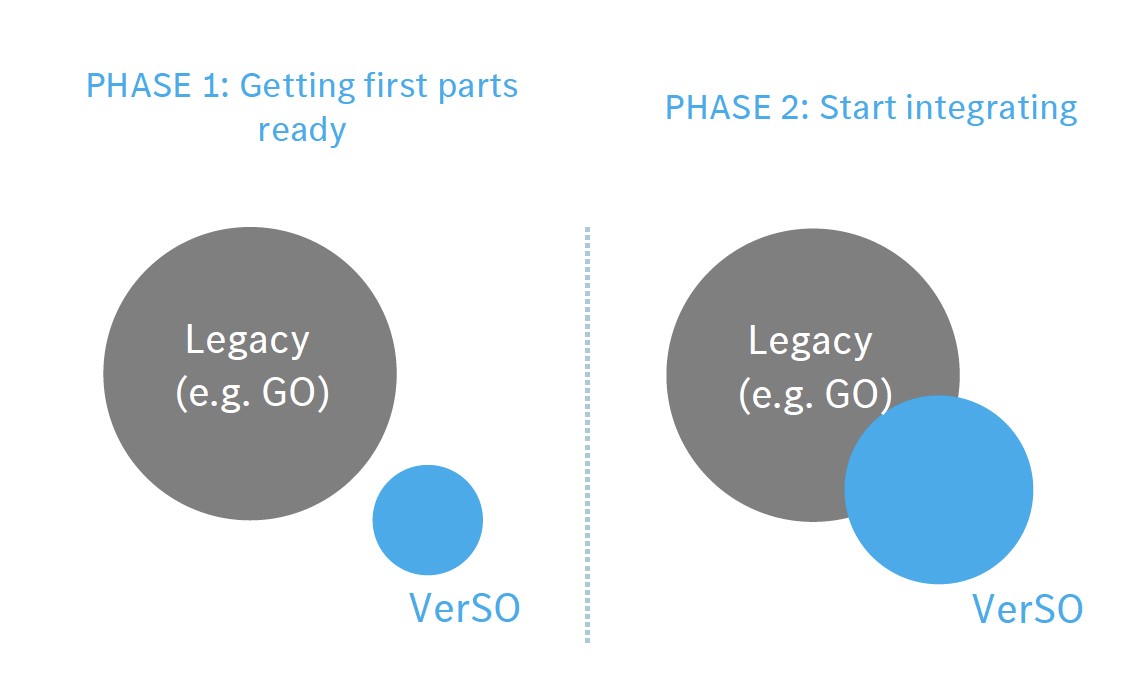 PHASE 1: Getting first parts ready

Legacy
(e.g. GO)

VerSO

PHASE 2: Start integrating

Legacy
(e.g. GO)

VerSO